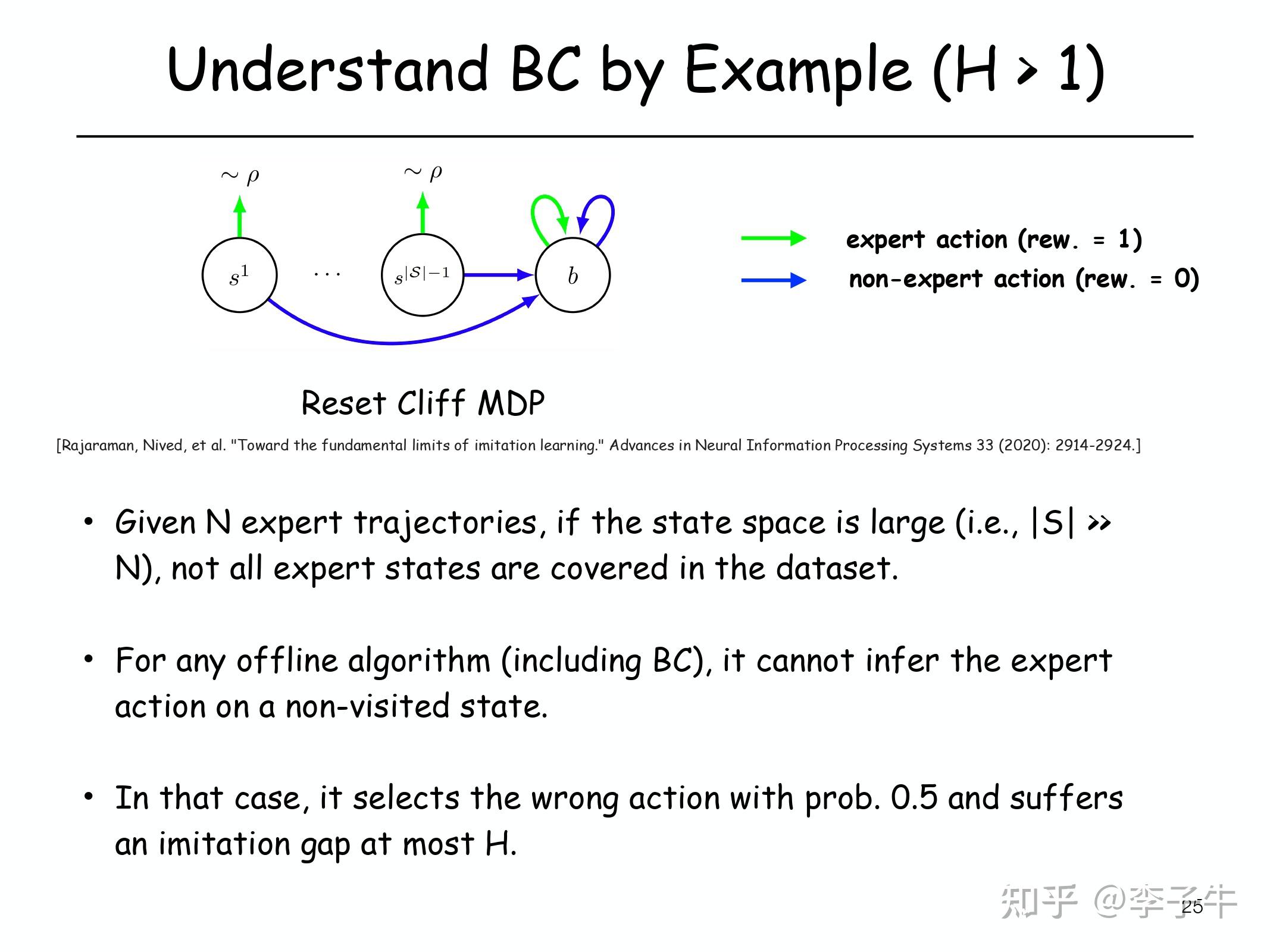 Understand BC by Example (H > 1)

$\sim \rho$

$\sim \rho$

$s^1$

$\cdots$

$s^{|\mathcal{S}|-1}$

$b$

expert action (rew. = 1)

non-expert action (rew. = 0)

Reset Cliff MDP

[Rajaraman, Nived, et al. "Toward the fundamental limits of imitation learning." Advances in Neural Information Processing Systems 33 (2020): 2914-2924.]

• Given N expert trajectories, if the state space is large (i.e., |S| >> N), not all expert states are covered in the dataset.

• For any offline algorithm (including BC), it cannot infer the expert action on a non-visited state.

• In that case, it selects the wrong action with prob. 0.5 and suffers an imitation gap at most H.

知乎 @李子牛

25